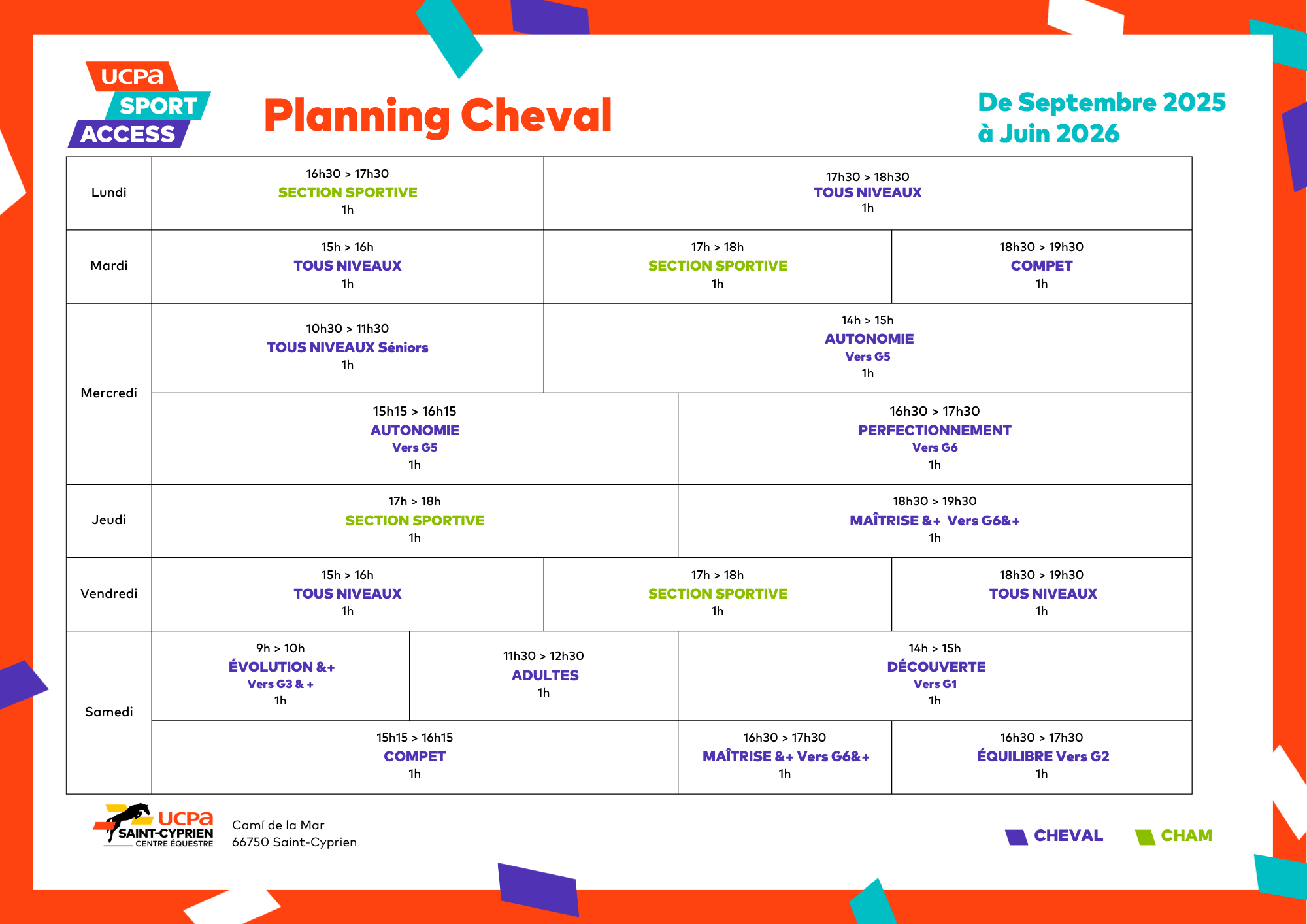 UCPA SPORT ACCESS

Planning Cheval

De Septembre 2025 à Juin 2026

| Lundi | 16h30 > 17h30 SECTION SPORTIVE 1h | 17h30 > 18h30 TOUS NIVEAUX 1h | |
|---|---|---|---|
| Mardi | 15h > 16h TOUS NIVEAUX 1h | 17h > 18h SECTION SPORTIVE 1h | 18h30 > 19h30 COMPET 1h |
| Mercredi | 10h30 > 11h30 TOUS NIVEAUX Séniors 1h | 14h > 15h AUTONOMIE Vers G5 1h | |
| Mercredi | 15h15 > 16h15 AUTONOMIE Vers G5 1h | 16h30 > 17h30 PERFECTIONNEMENT Vers G6 1h | |
| Jeudi | 17h > 18h SECTION SPORTIVE 1h | 18h30 > 19h30 MAÎTRISE &+ Vers G6&+ 1h | |
| Vendredi | 15h > 16h TOUS NIVEAUX 1h | 17h > 18h SECTION SPORTIVE 1h | 18h30 > 19h30 TOUS NIVEAUX 1h |
| Samedi | 9h > 10h ÉVOLUTION &+ Vers G3 & + 1h | 11h30 > 12h30 ADULTES 1h | 14h > 15h DÉCOUVERTE Vers G1 1h |
| Samedi | 15h15 > 16h15 COMPET 1h | 16h30 > 17h30 MAÎTRISE &+ Vers G6&+ 1h | 16h30 > 17h30 ÉQUILIBRE Vers G2 1h |

UCPA SAINT-CYPRIEN CENTRE ÉQUESTRE

Camí de la Mar
66750 Saint-Cyprien

CHEVAL CHAM